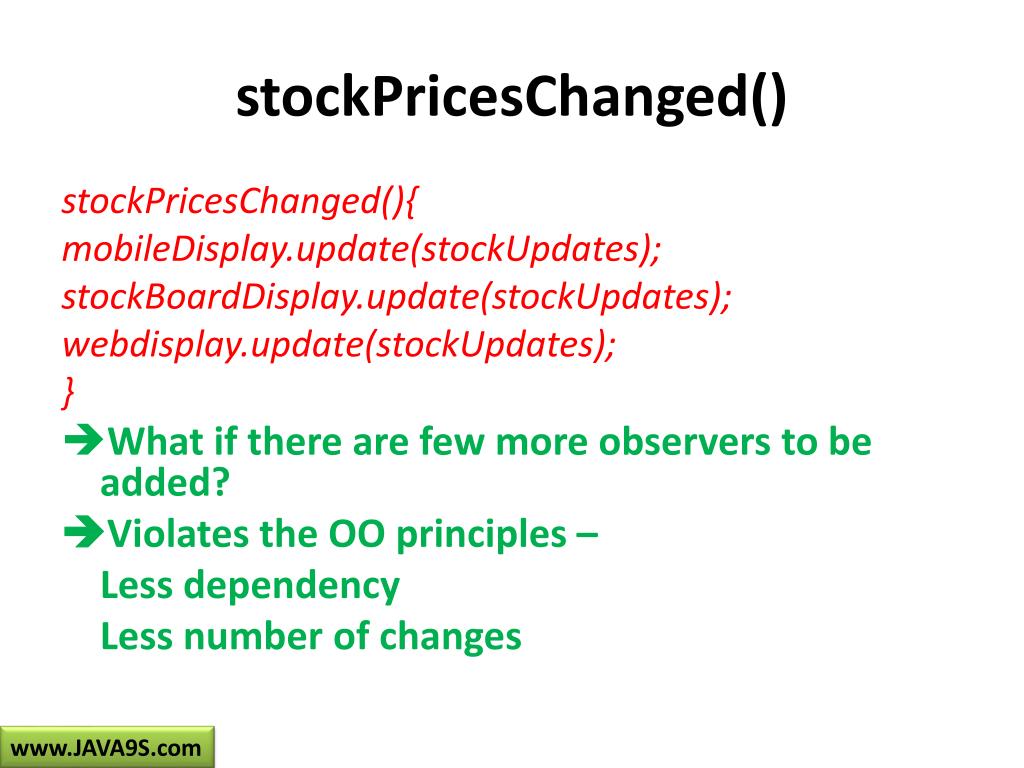 stockPricesChanged()

stockPricesChanged(){
mobileDisplay.update(stockUpdates);
stockBoardDisplay.update(stockUpdates);
webdisplay.update(stockUpdates);
}

➔What if there are few more observers to be added?

➔Violates the OO principles –
Less dependency
Less number of changes

www.JAVA9S.com